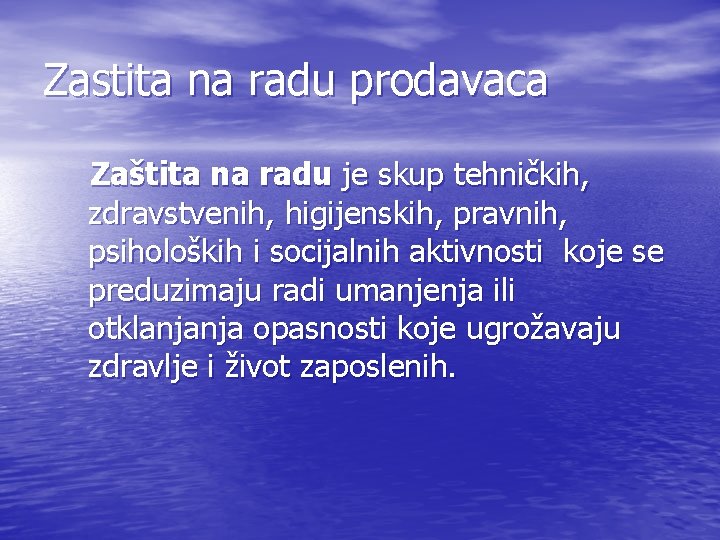 Zastita na radu prodavaca

Zaštita na radu je skup tehničkih, zdravstvenih, higijenskih, pravnih, psiholoških i socijalnih aktivnosti koje se preduzimaju radi umanjenja ili otklanjanja opasnosti koje ugrožavaju zdravlje i život zaposlenih.